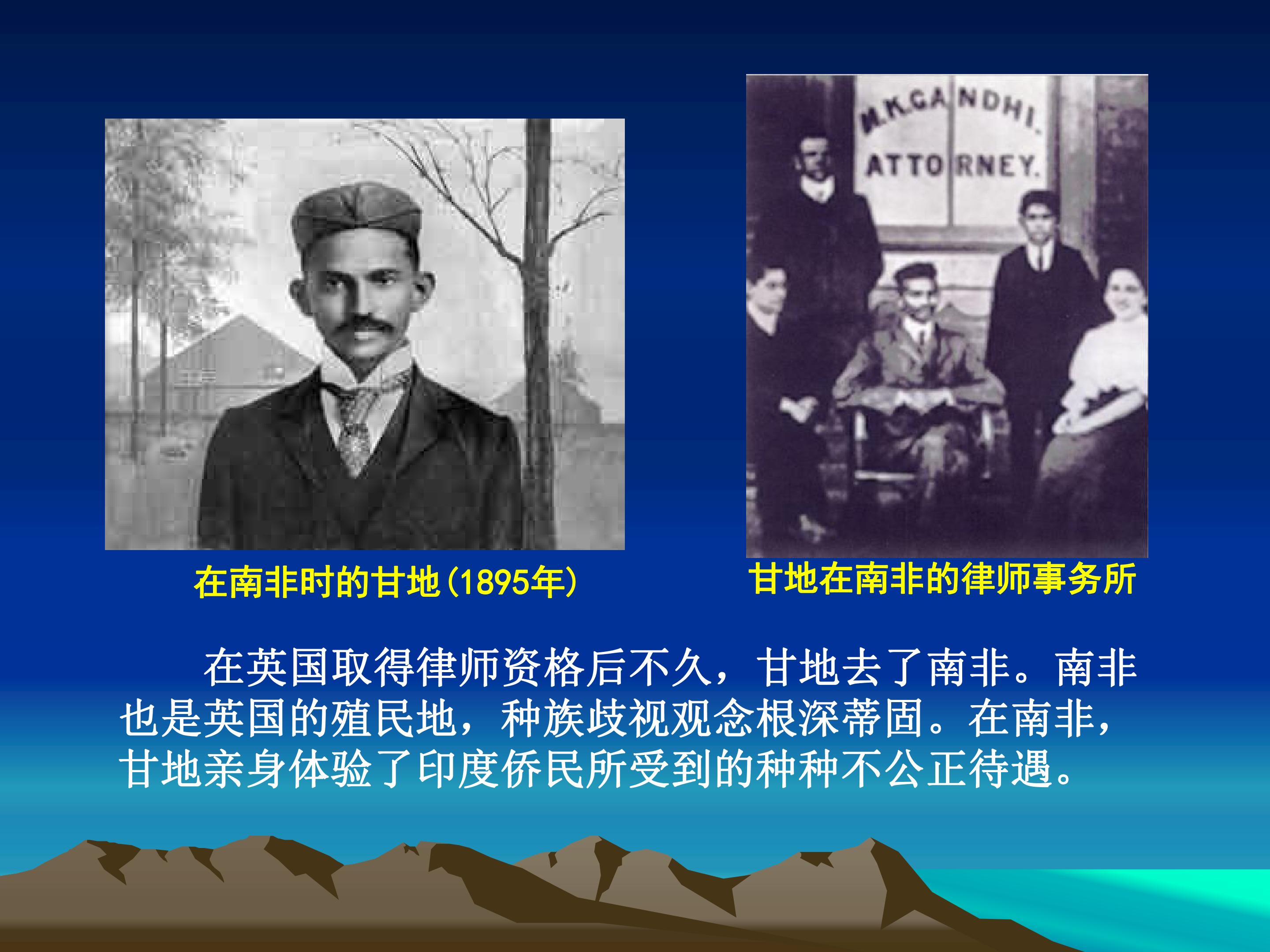 M.K.GANDHI.
ATTORNEY.

在南非时的甘地(1895年)

甘地在南非的律师事务所

在英国取得律师资格后不久，甘地去了南非。南非也是英国的殖民地，种族歧视观念根深蒂固。在南非，甘地亲身体验了印度侨民所受到的种种不公正待遇。